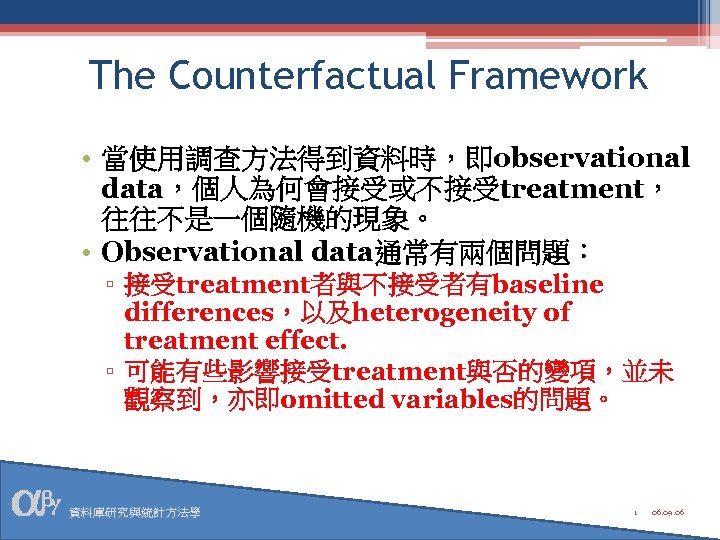 The Counterfactual Framework

• 當使用調查方法得到資料時，即observational data，個人為何會接受或不接受treatment，往往不是一個隨機的現象。
• Observational data通常有兩個問題：
  ▫ 接受treatment者與不接受者有baseline differences，以及heterogeneity of treatment effect.
  ▫ 可能有些影響接受treatment與否的變項，並未觀察到，亦即omitted variables的問題。

αβγ 資料庫研究與統計方法學

1 06.09.06